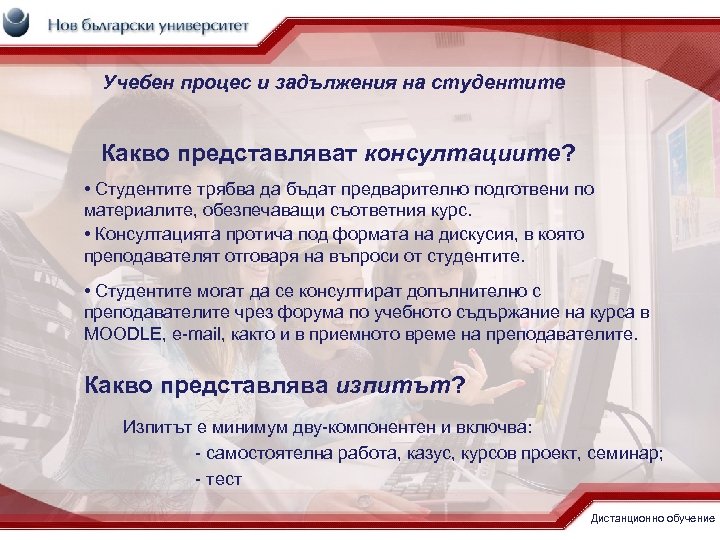 Нов български университет

Учебен процес и задължения на студентите

Какво представляват консултациите?

• Студентите трябва да бъдат предварително подготвени по материалите, обезпечаващи съответния курс.

• Консултацията протича под формата на дискусия, в която преподавателят отговаря на въпроси от студентите.

• Студентите могат да се консултират допълнително с преподавателите чрез форума по учебното съдържание на курса в MOODLE, e-mail, както и в приемното време на преподавателите.

Какво представлява изпитът?

Изпитът е минимум дву-компонентен и включва:
- самостоятелна работа, казус, курсов проект, семинар;
- тест

Дистанционно обучение